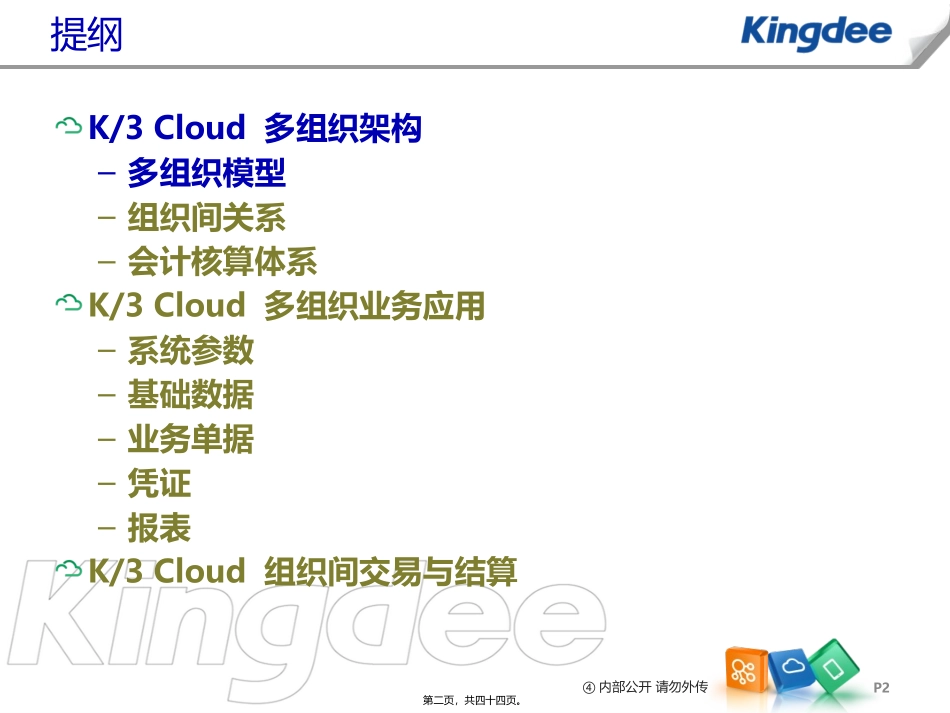 提纲

Kingdee

K/3 Cloud 多组织架构

– 多组织模型

– 组织间关系

– 会计核算体系

K/3 Cloud 多组织业务应用

– 系统参数

– 基础数据

– 业务单据

– 凭证

– 报表

K/3 Cloud 组织间交易与结算

Kingdee

④ 内部公开 请勿外传

P2

第二页，共四十四页。